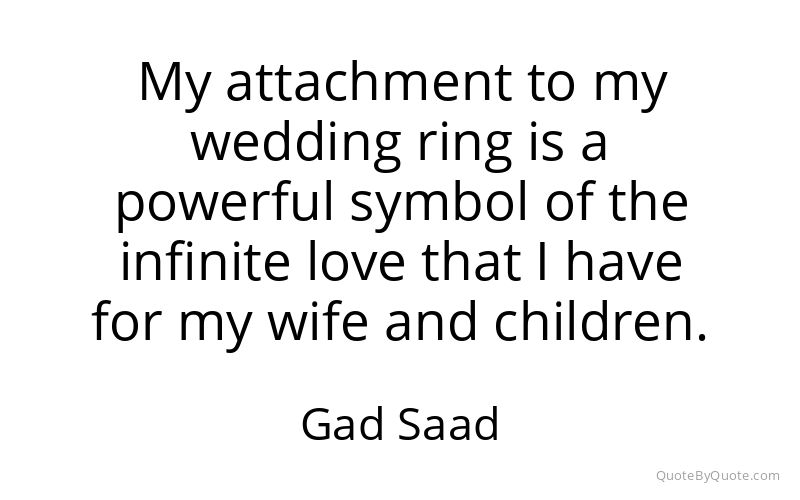 My attachment to my wedding ring is a powerful symbol of the infinite love that I have for my wife and children.

Gad Saad

QuoteByQuote.com